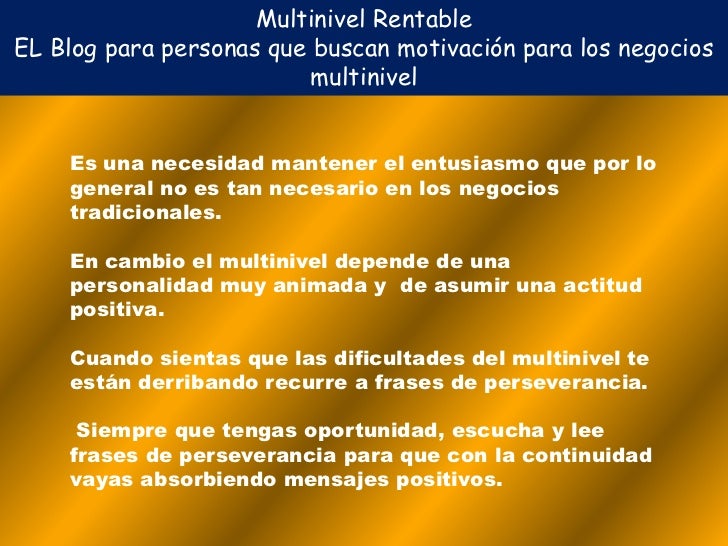 Multinivel Rentable
EL Blog para personas que buscan motivación para los negocios multinivel

Es una necesidad mantener el entusiasmo que por lo general no es tan necesario en los negocios tradicionales.

En cambio el multinivel depende de una personalidad muy animada y de asumir una actitud positiva.

Cuando sientas que las dificultades del multinivel te están derribando recurre a frases de perseverancia.

Siempre que tengas oportunidad, escucha y lee frases de perseverancia para que con la continuidad vayas absorbiendo mensajes positivos.